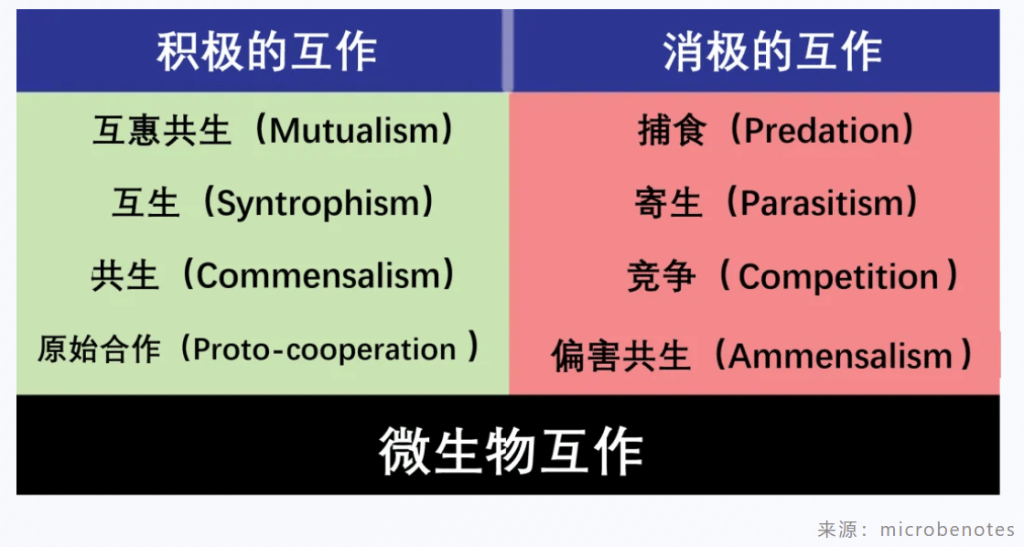 | 积极的互作 | 消极的互作 |
|---|---|
| 互惠共生（Mutualism） | 捕食（Predation） |
| 互生（Syntrophism） | 寄生（Parasitism） |
| 共生（Commensalism） | 竞争（Competition） |
| 原始合作（Proto-cooperation） | 偏害共生（Ammensalism） |

微生物互作

来源：microbenotes